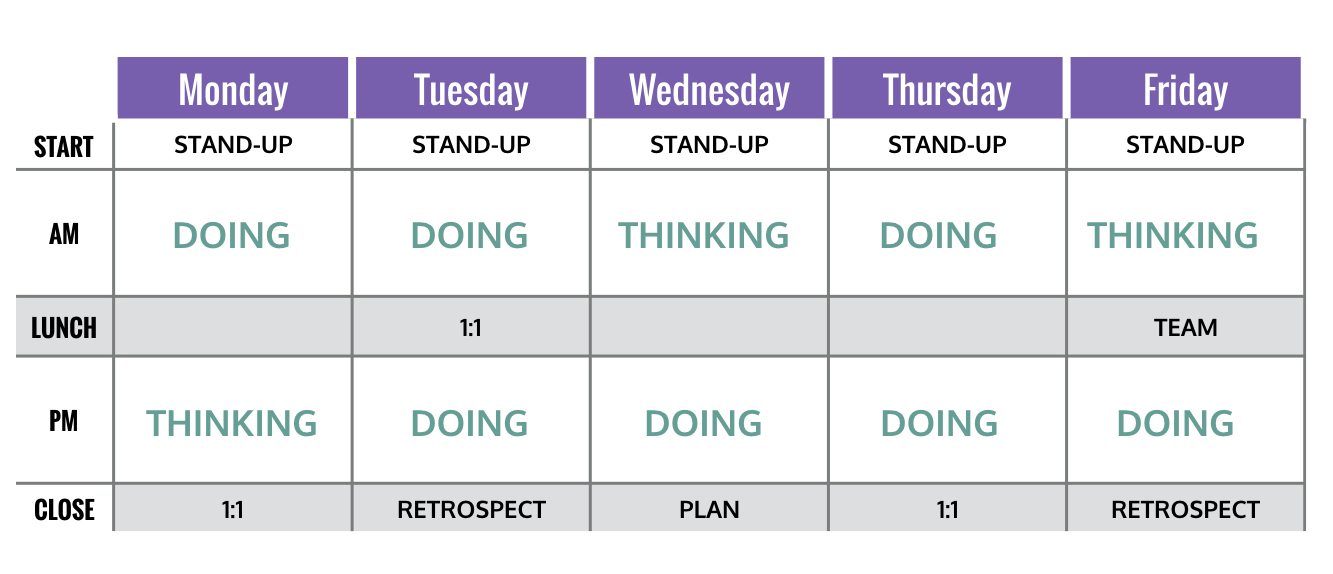 | | Monday | Tuesday | Wednesday | Thursday | Friday |
|---|---|---|---|---|---|
| START | STAND-UP | STAND-UP | STAND-UP | STAND-UP | STAND-UP |
| AM | DOING | DOING | THINKING | DOING | THINKING |
| LUNCH | | 1:1 | | | TEAM |
| PM | THINKING | DOING | DOING | DOING | DOING |
| CLOSE | 1:1 | RETROSPECT | PLAN | 1:1 | RETROSPECT |